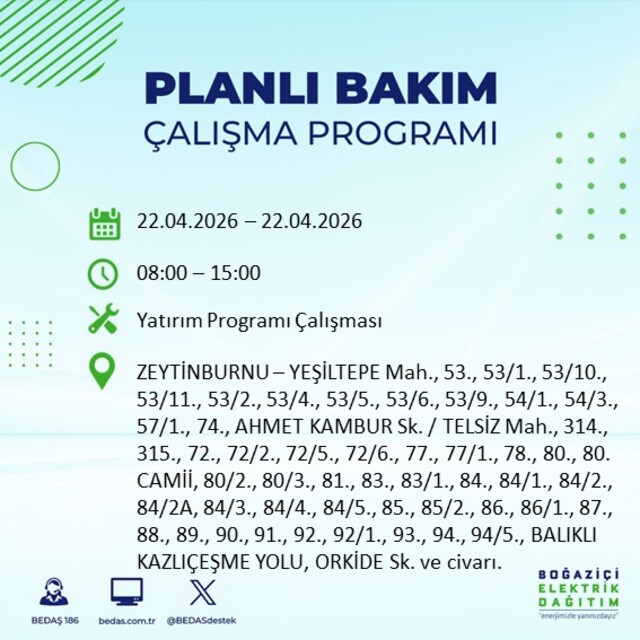 PLANLI BAKIM
ÇALIŞMA PROGRAMI

22.04.2026 – 22.04.2026

08:00 – 15:00

Yatırım Programı Çalışması

ZEYTİNBURNU – YEŞİLTEPE Mah., 53., 53/1., 53/10., 53/11., 53/2., 53/4., 53/5., 53/6., 53/9., 54/1., 54/3., 57/1., 74., AHMET KAMBUR Sk. / TELSİZ Mah., 314., 315., 72., 72/2., 72/5., 72/6., 77., 77/1., 78., 80., 80. CAMİİ, 80/2., 80/3., 81., 83., 83/1., 84., 84/1., 84/2., 84/2A, 84/3., 84/4., 84/5., 85., 85/2., 86., 86/1., 87., 88., 89., 90., 91., 92., 92/1., 93., 94., 94/5., BALIKLI KAZLIÇEŞME YOLU, ORKİDE Sk. ve civarı.

BEDAŞ 186
bedas.com.tr
@BEDASdestek

BOĞAZİÇİ
ELEKTRİK
DAĞITIM
"enerjimizle yanınızdayız"